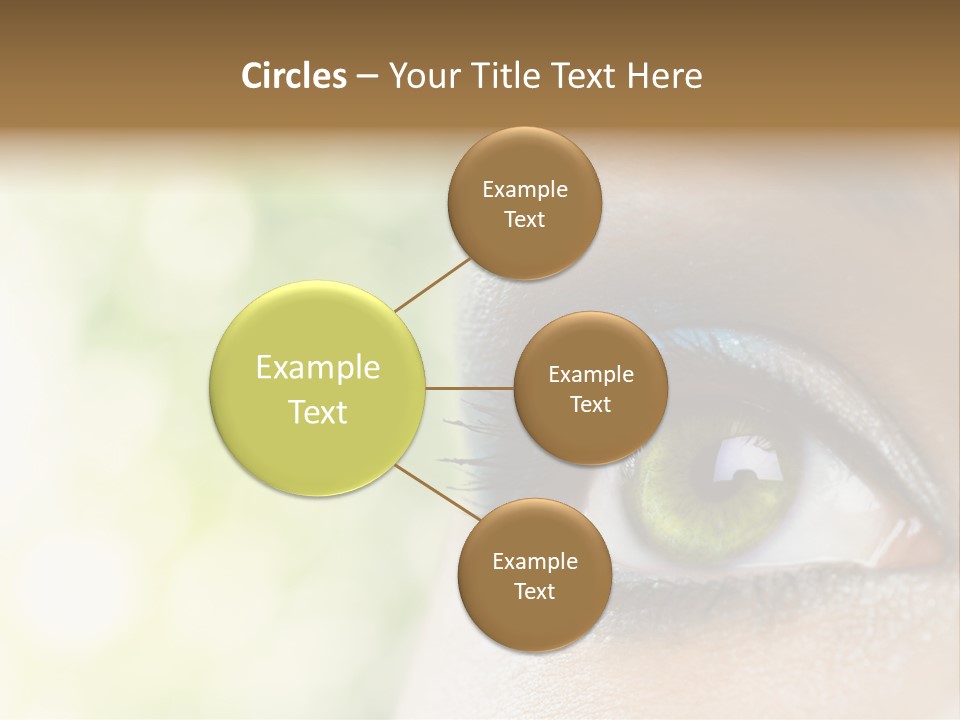 Circles – Your Title Text Here

Example Text

Example Text

Example Text

Example Text